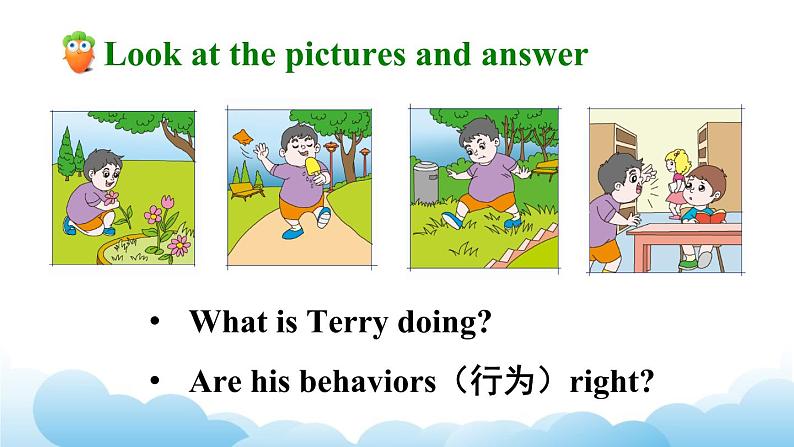 Look at the pictures and answer

• What is Terry doing?
• Are his behaviors（行为）right?